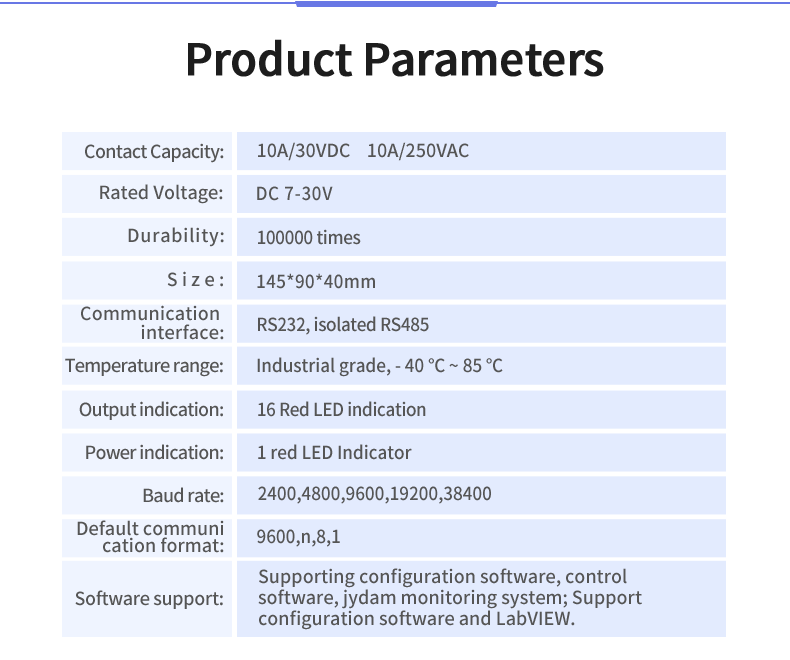 Product Parameters

| | |
|---|---|
| Contact Capacity: | 10A/30VDC 10A/250VAC |
| Rated Voltage: | DC 7-30V |
| Durability: | 100000 times |
| Size: | 145*90*40mm |
| Communication interface: | RS232, isolated RS485 |
| Temperature range: | Industrial grade, - 40 °C ~ 85 °C |
| Output indication: | 16 Red LED indication |
| Power indication: | 1 red LED Indicator |
| Baud rate: | 2400,4800,9600,19200,38400 |
| Default communi cation format: | 9600,n,8,1 |
| Software support: | Supporting configuration software, control software, jydam monitoring system; Support configuration software and LabVIEW. |